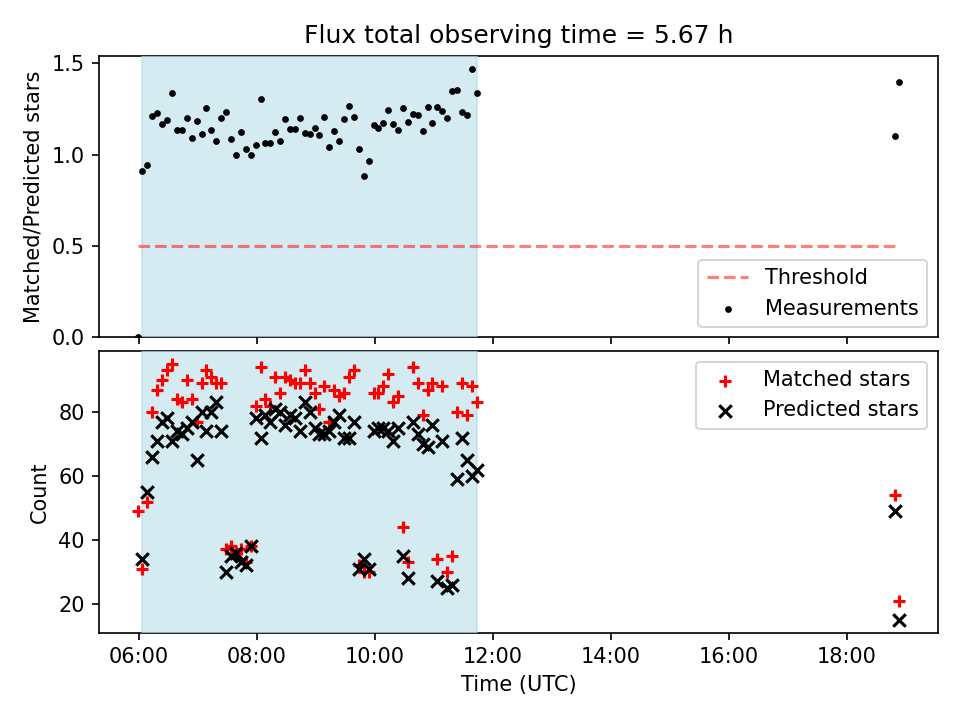 Flux total observing time = 5.67 h

Matched/Predicted stars

1.5
1.0
0.5
0.0

Threshold
Measurements

Count

80
60
40
20

Matched stars
Predicted stars

06:00
08:00
10:00
12:00
14:00
16:00
18:00

Time (UTC)